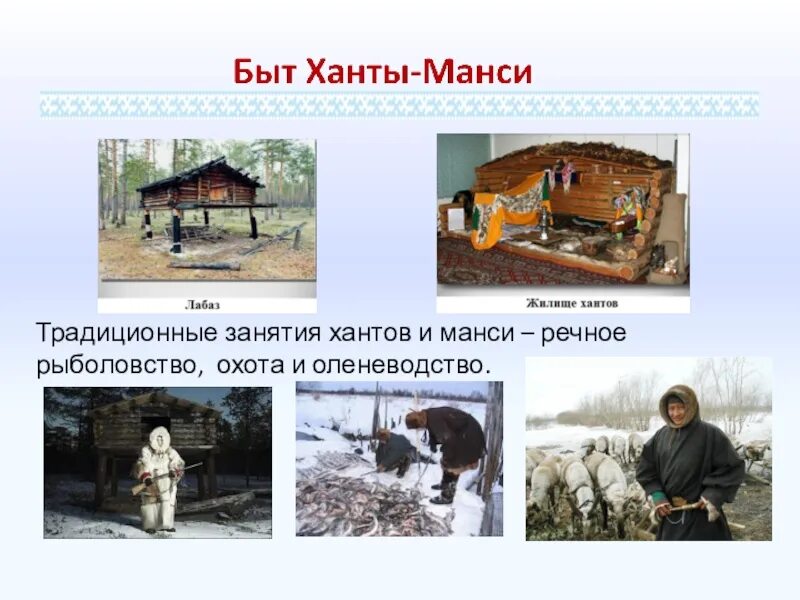 Быт Ханты-Манси

Лабаз

Жилище хантов

Традиционные занятия хантов и манси – речное рыболовство, охота и оленеводство.